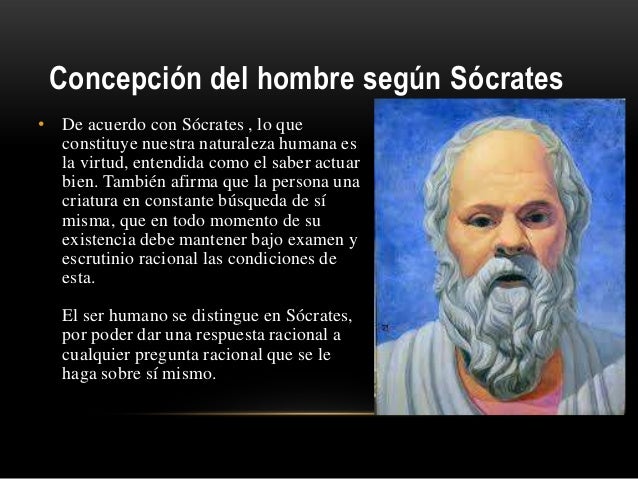 Concepción del hombre según Sócrates

• De acuerdo con Sócrates , lo que constituye nuestra naturaleza humana es la virtud, entendida como el saber actuar bien. También afirma que la persona una criatura en constante búsqueda de sí misma, que en todo momento de su existencia debe mantener bajo examen y escrutinio racional las condiciones de esta.

El ser humano se distingue en Sócrates, por poder dar una respuesta racional a cualquier pregunta racional que se le haga sobre sí mismo.